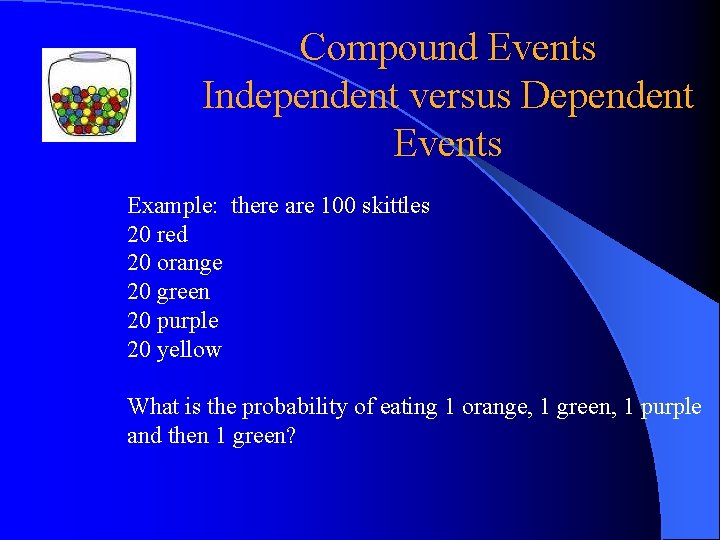 Compound Events
Independent versus Dependent Events

Example:  there are 100 skittles
20 red
20 orange
20 green
20 purple
20 yellow

What is the probability of eating 1 orange, 1 green, 1 purple and then 1 green?